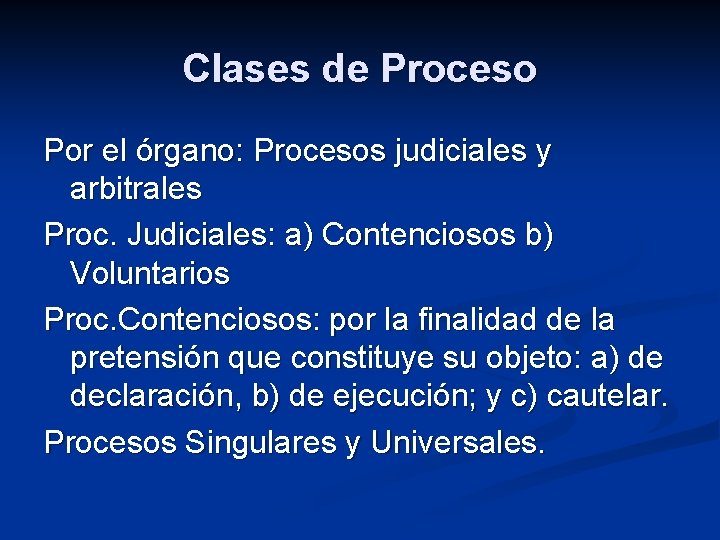 Clases de Proceso

Por el órgano: Procesos judiciales y arbitrales

Proc. Judiciales: a) Contenciosos b) Voluntarios

Proc.Contenciosos: por la finalidad de la pretensión que constituye su objeto: a) de declaración, b) de ejecución; y c) cautelar.

Procesos Singulares y Universales.